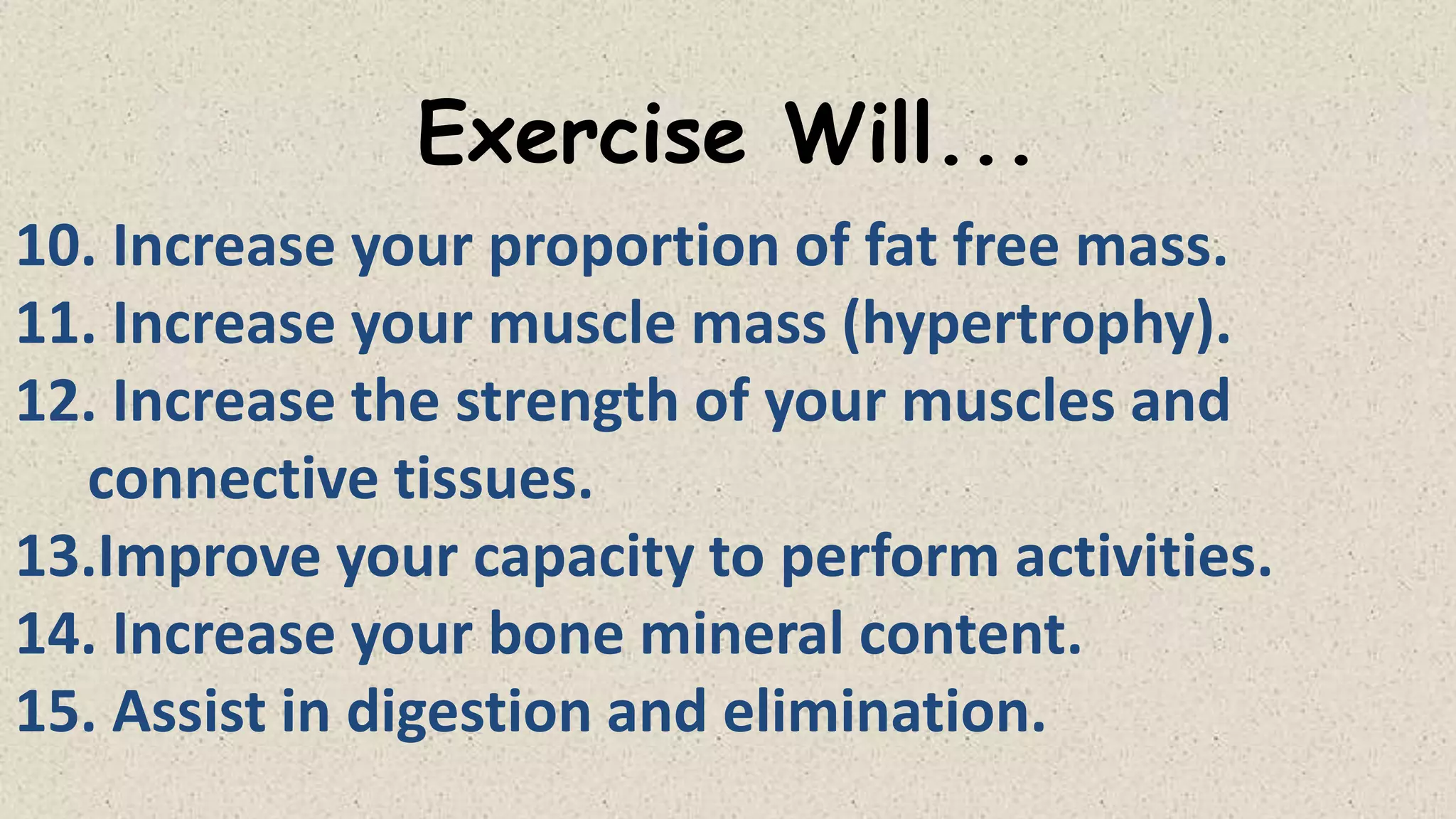 Exercise Will...

10. Increase your proportion of fat free mass.
11. Increase your muscle mass (hypertrophy).
12. Increase the strength of your muscles and connective tissues.
13.Improve your capacity to perform activities.
14. Increase your bone mineral content.
15. Assist in digestion and elimination.